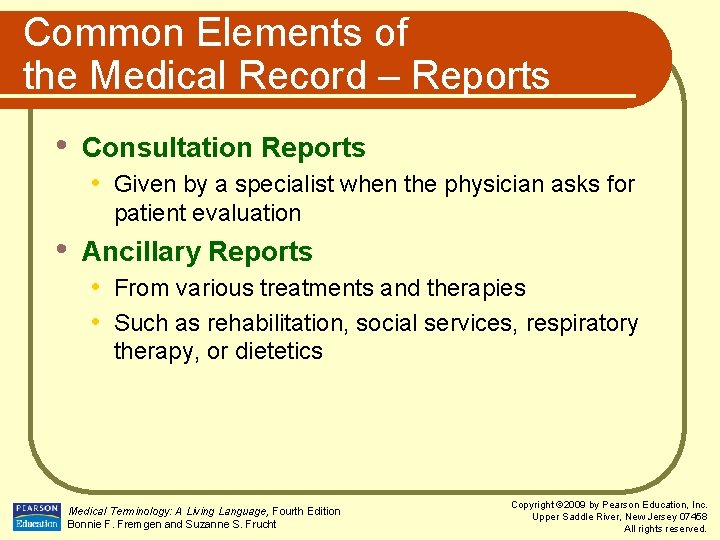 Common Elements of the Medical Record – Reports

• Consultation Reports
  • Given by a specialist when the physician asks for patient evaluation
• Ancillary Reports
  • From various treatments and therapies
  • Such as rehabilitation, social services, respiratory therapy, or dietetics

PEARSON Education

Medical Terminology: A Living Language, Fourth Edition
Bonnie F. Fremgen and Suzanne S. Frucht

Copyright ©2009 by Pearson Education, Inc.
Upper Saddle River, New Jersey 07458
All rights reserved.